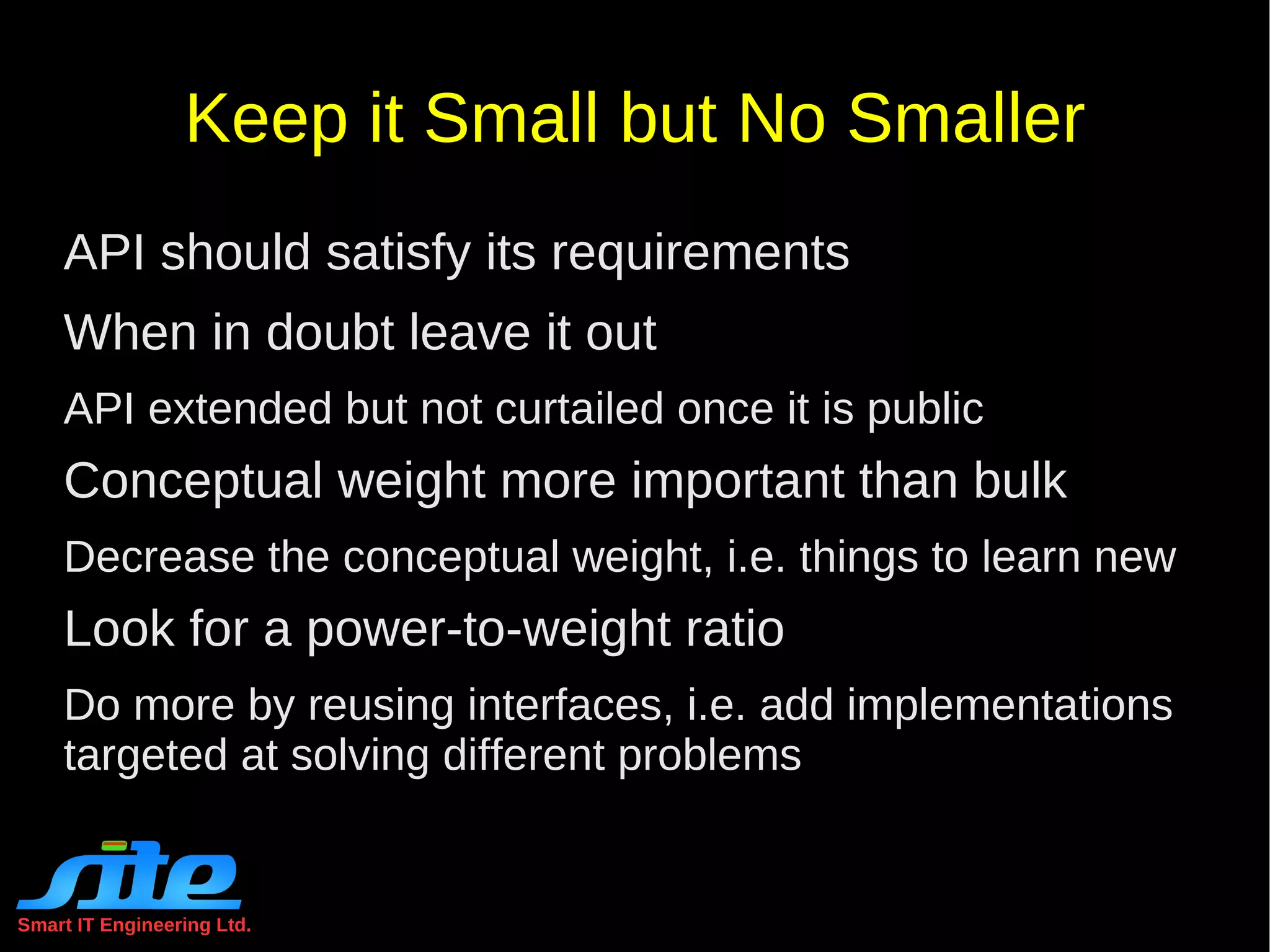 Keep it Small but No Smaller

API should satisfy its requirements

When in doubt leave it out

API extended but not curtailed once it is public

Conceptual weight more important than bulk

Decrease the conceptual weight, i.e. things to learn new

Look for a power-to-weight ratio

Do more by reusing interfaces, i.e. add implementations targeted at solving different problems

site

Smart IT Engineering Ltd.